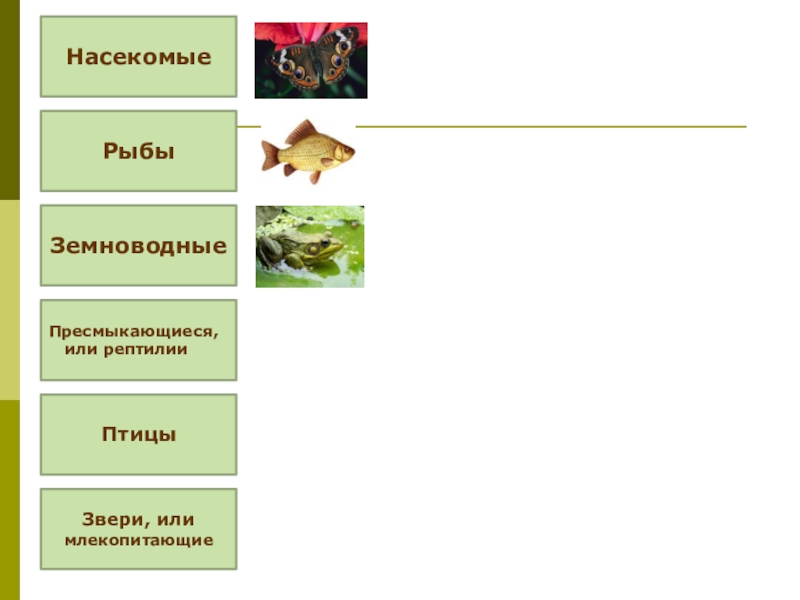 Насекомые

Рыбы

Земноводные

Пресмыкающиеся, или рептилии

Птицы

Звери, или млекопитающие